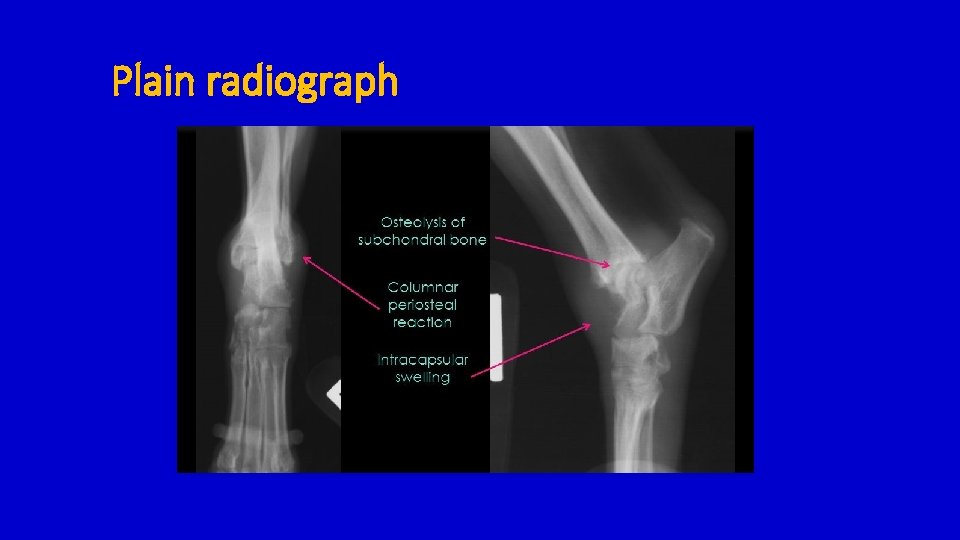 Plain radiograph

Osteolysis of subchondral bone

Columnar periosteal reaction

Intracapsular swelling